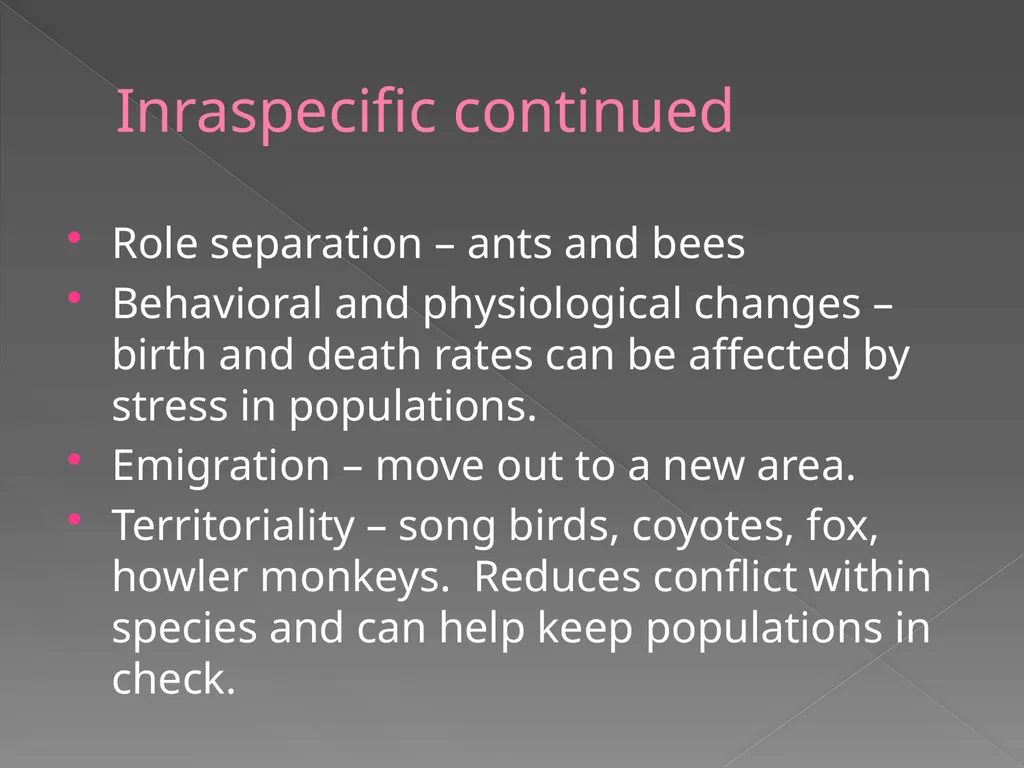 Inraspecific continued

• Role separation – ants and bees
• Behavioral and physiological changes – birth and death rates can be affected by stress in populations.
• Emigration – move out to a new area.
• Territoriality – song birds, coyotes, fox, howler monkeys.  Reduces conflict within species and can help keep populations in check.